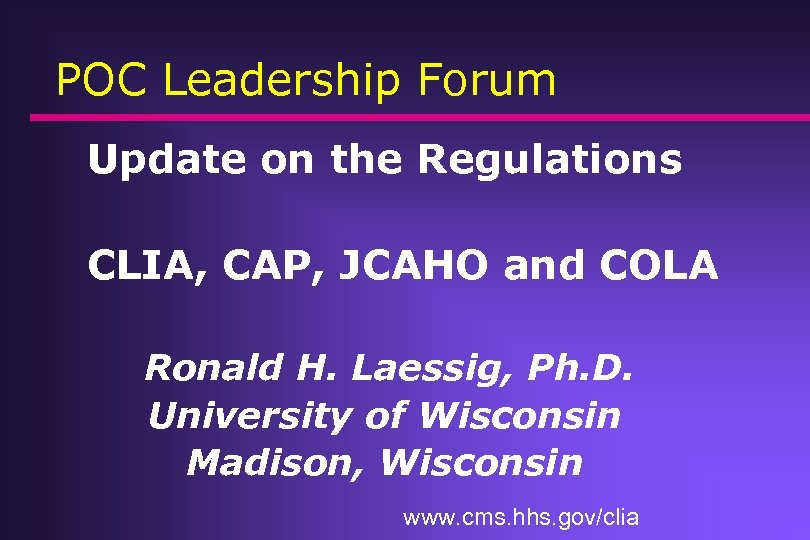 POC Leadership Forum

Update on the Regulations

CLIA, CAP, JCAHO and COLA

Ronald H. Laessig, Ph.D.
University of Wisconsin
Madison, Wisconsin

www.cms.hhs.gov/clia